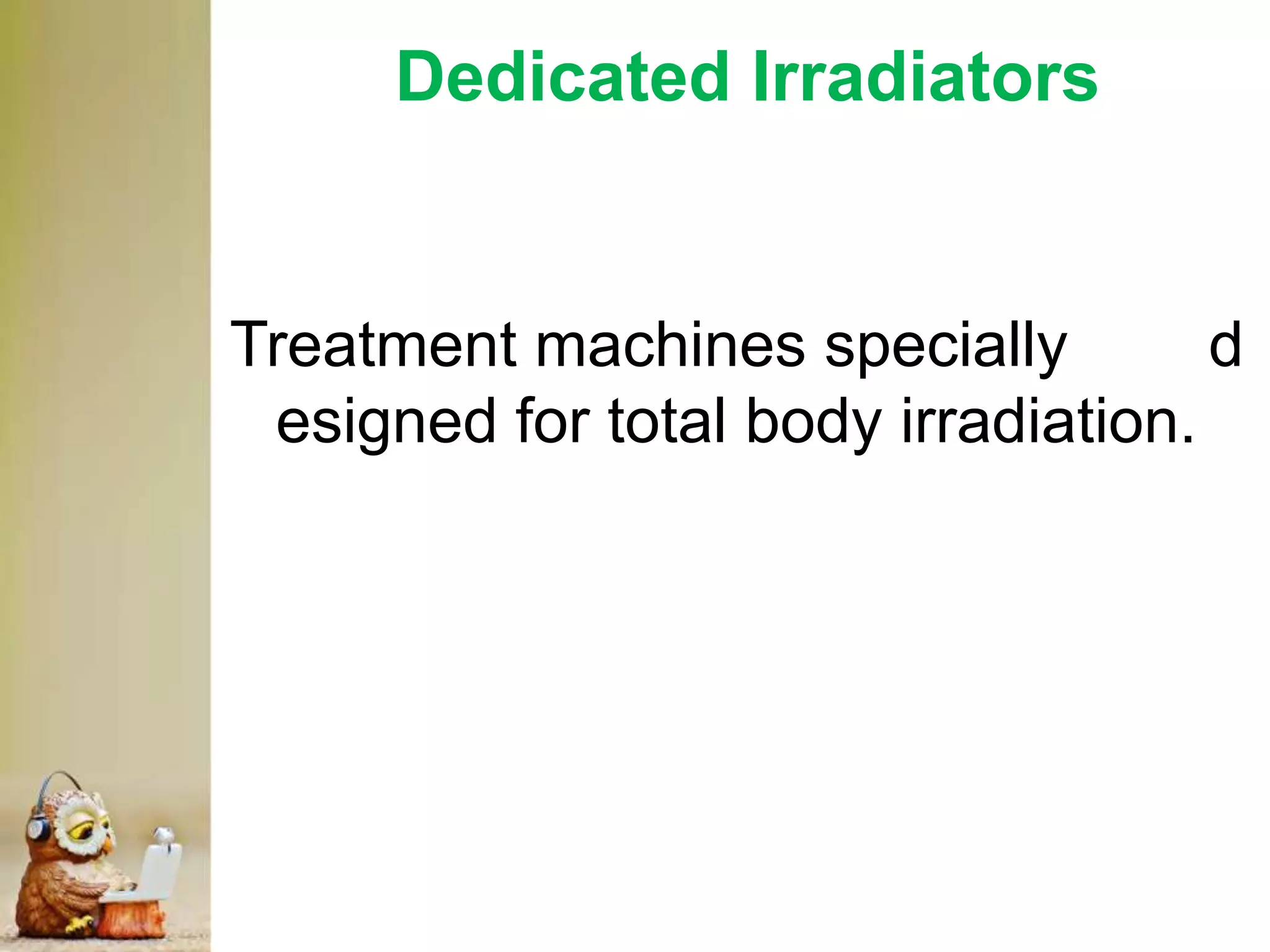 Dedicated Irradiators

Treatment machines specially d esigned for total body irradiation.